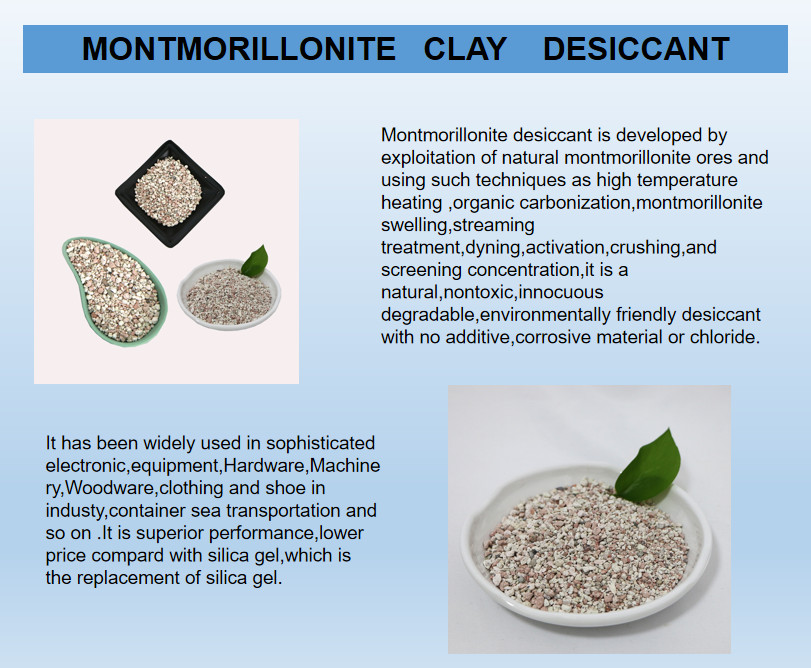 MONTMORILLONITE CLAY DESICCANT

Montmorillonite desiccant is developed by exploitation of natural montmorillonite ores and using such techniques as high temperature heating ,organic carbonization,montmorillonite swelling,streaming treatment,dyning,activation,crushing,and screening concentration,it is a natural,nontoxic,innocuous degradable,environmentally friendly desiccant with no additive,corrosive material or chloride.

It has been widely used in sophisticated electronic,equipment,Hardware,Machinery,Woodware,clothing and shoe in industy,container sea transportation and so on .It is superior performance,lower price compard with silica gel,which is the replacement of silica gel.